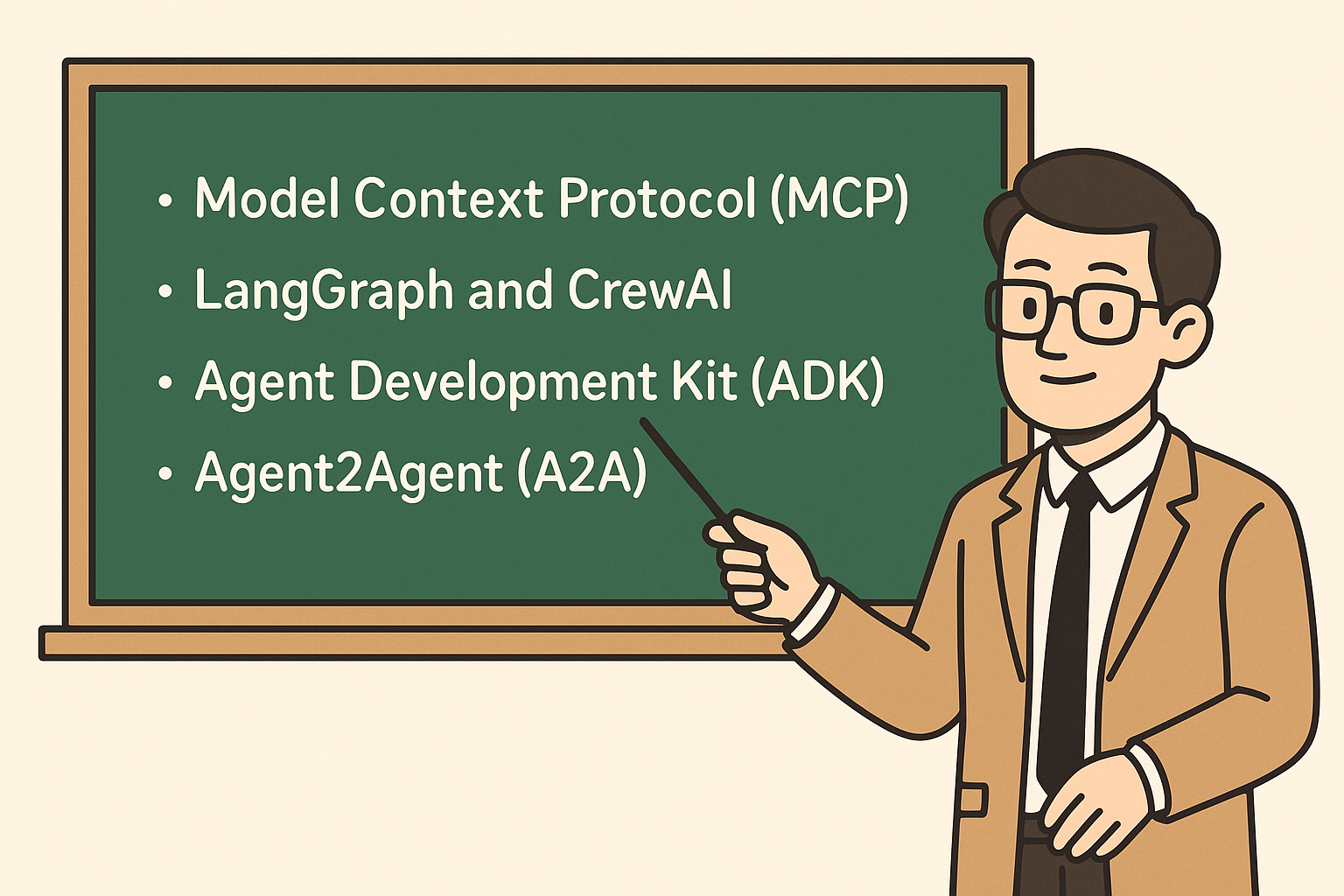 • Model Context Protocol (MCP)
• LangGraph and CrewAI
• Agent Development Kit (ADK)
• Agent2Agent (A2A)